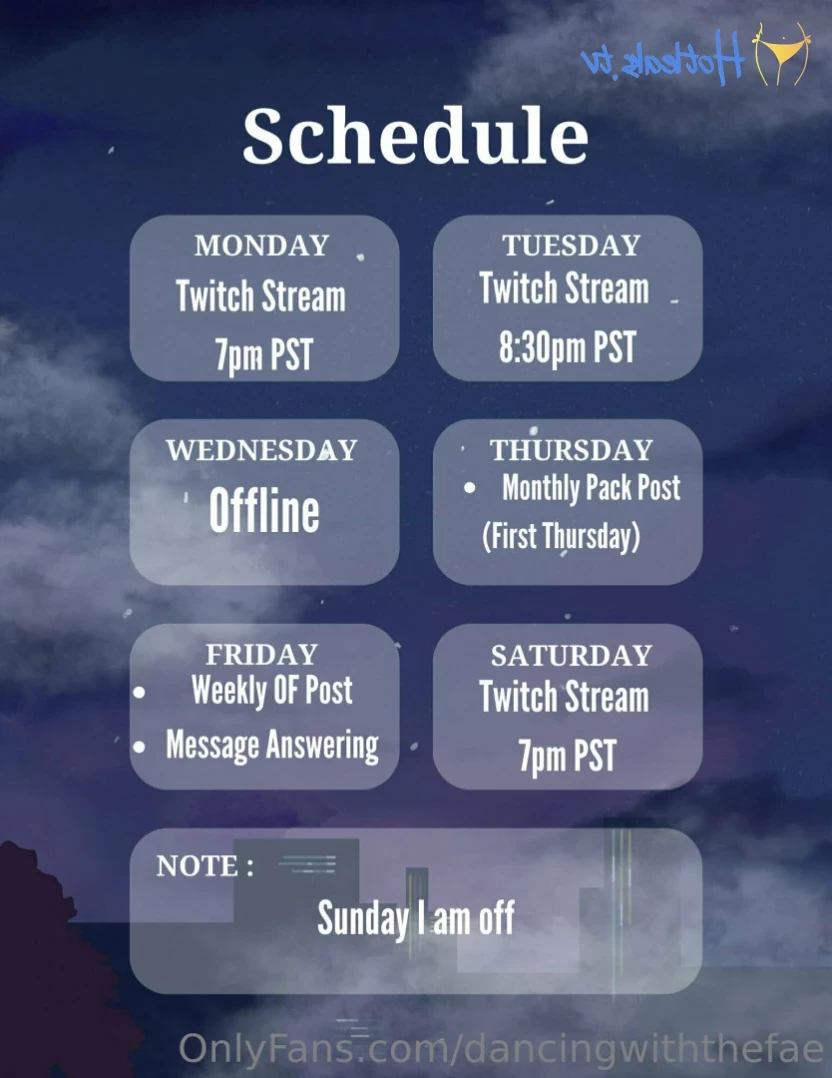 Hotleaks.tv

Schedule

MONDAY
Twitch Stream
7pm PST

TUESDAY
Twitch Stream
8:30pm PST

WEDNESDAY
Offline

THURSDAY
• Monthly Pack Post
(First Thursday)

FRIDAY
• Weekly OF Post
• Message Answering

SATURDAY
Twitch Stream
7pm PST

NOTE :
Sunday I am off

OnlyFans.com/dancingwiththefae